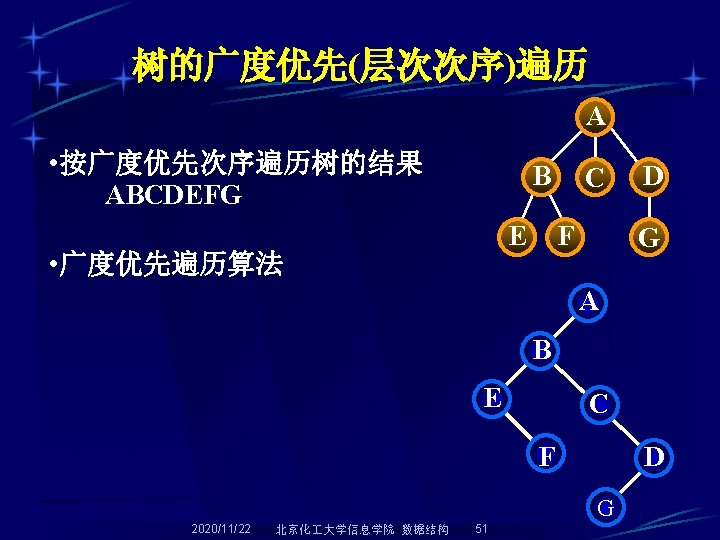 树的广度优先(层次次序)遍历

•按广度优先次序遍历树的结果
ABCDEFG

•广度优先遍历算法

A
B C D
E F G

A
B
E C
F D
G

2020/11/22 北京化工大学信息学院 数据结构 51